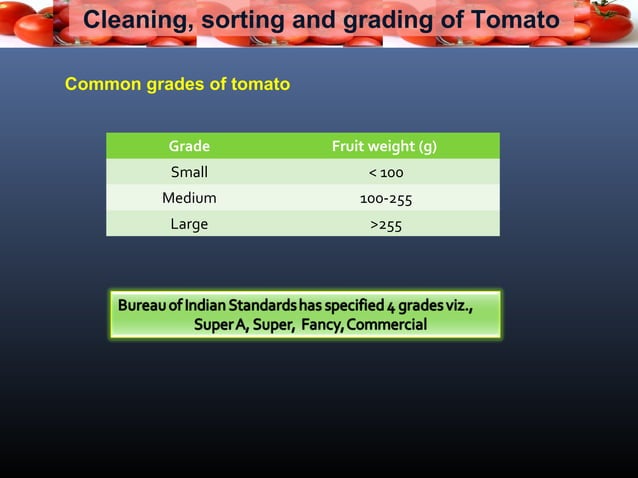 Cleaning, sorting and grading of Tomato

Common grades of tomato

| Grade | Fruit weight (g) |
|---|---|
| Small | < 100 |
| Medium | 100-255 |
| Large | >255 |

Bureau of Indian Standards has specified 4 grades viz., Super A, Super, Fancy, Commercial